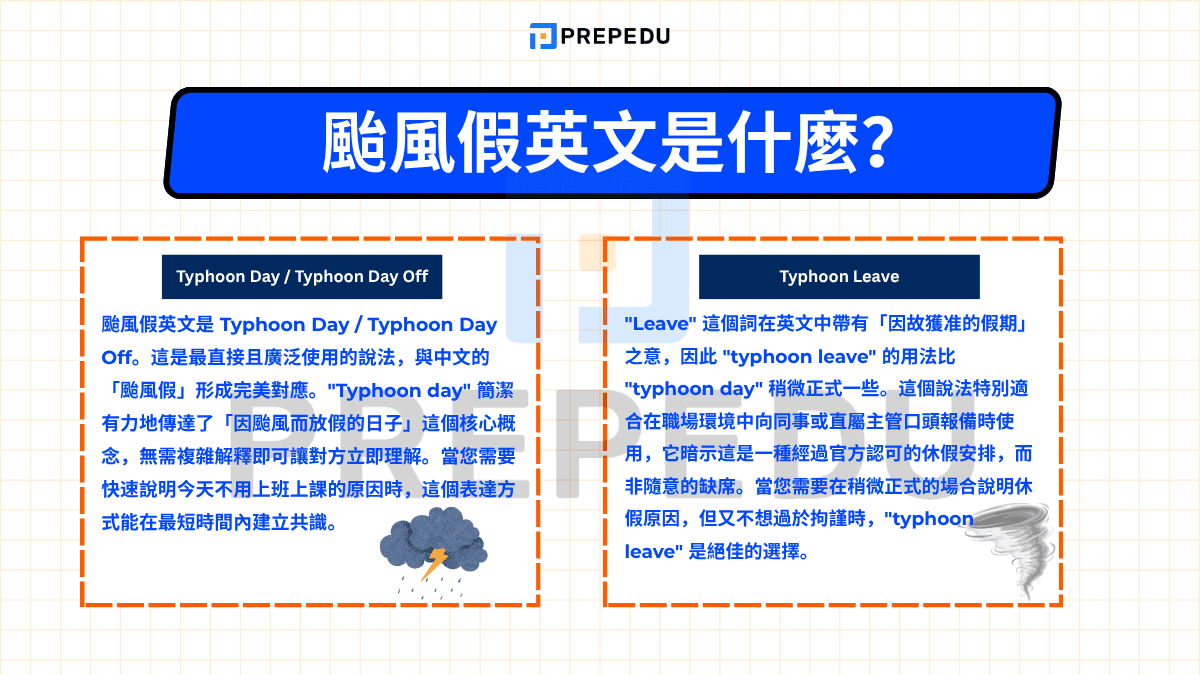 PREPEDU

颱風假英文是什麼?

Typhoon Day / Typhoon Day Off

颱風假英文是 Typhoon Day / Typhoon Day Off。這是最直接且廣泛使用的說法，與中文的「颱風假」形成完美對應。"Typhoon day" 簡潔有力地傳達了「因颱風而放假的日子」這個核心概念，無需複雜解釋即可讓對方立即理解。當您需要快速說明今天不用上班上課的原因時，這個表達方式能在最短時間內建立共識。

Typhoon Leave

"Leave" 這個詞在英文中帶有「因故獲准的假期」之意，因此 "typhoon leave" 的用法比 "typhoon day" 稍微正式一些。這個說法特別適合在職場環境中向同事或直屬主管口頭報備時使用，它暗示這是一種經過官方認可的休假安排，而非隨意的缺席。當您需要在稍微正式的場合說明休假原因，但又不想過於拘謹時，"typhoon leave" 是絕佳的選擇。

PREPEDU